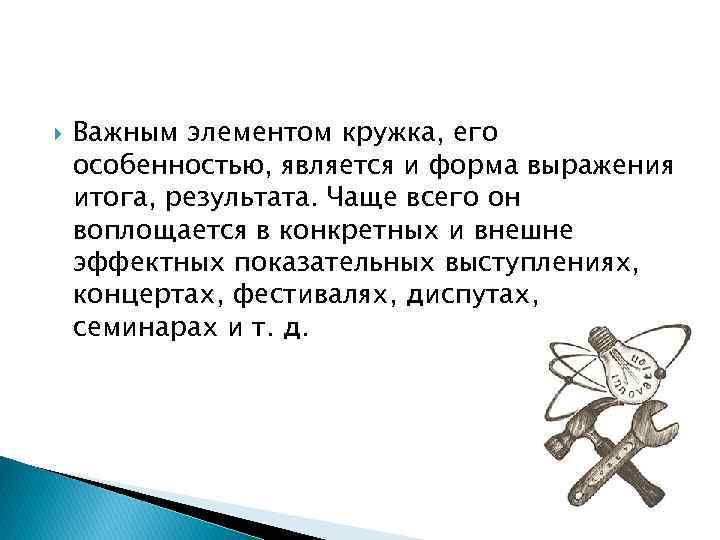 Важным элементом кружка, его особенностью, является и форма выражения итога, результата. Чаще всего он воплощается в конкретных и внешне эффектных показательных выступлениях, концертах, фестивалях, диспутах, семинарах и т. д.

innovation